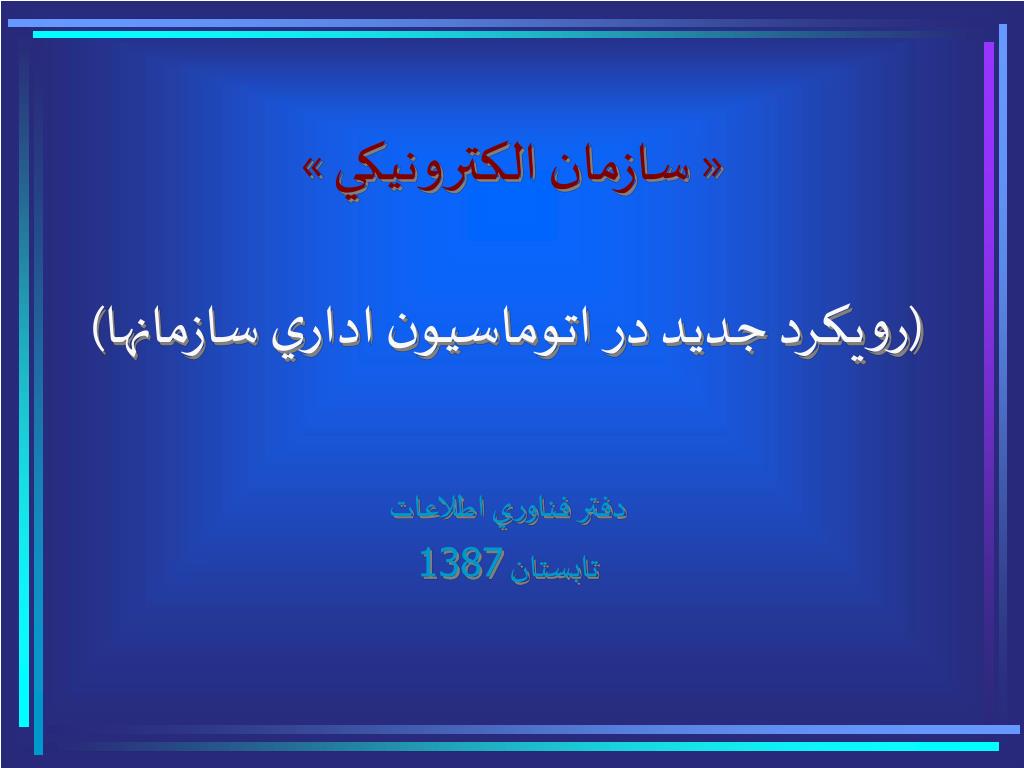 « سازمان الكترونيكي »

(رويكرد جديد در اتوماسيون اداري سازمانها)

دفتر فناوري اطلاعات

تابستان 1387